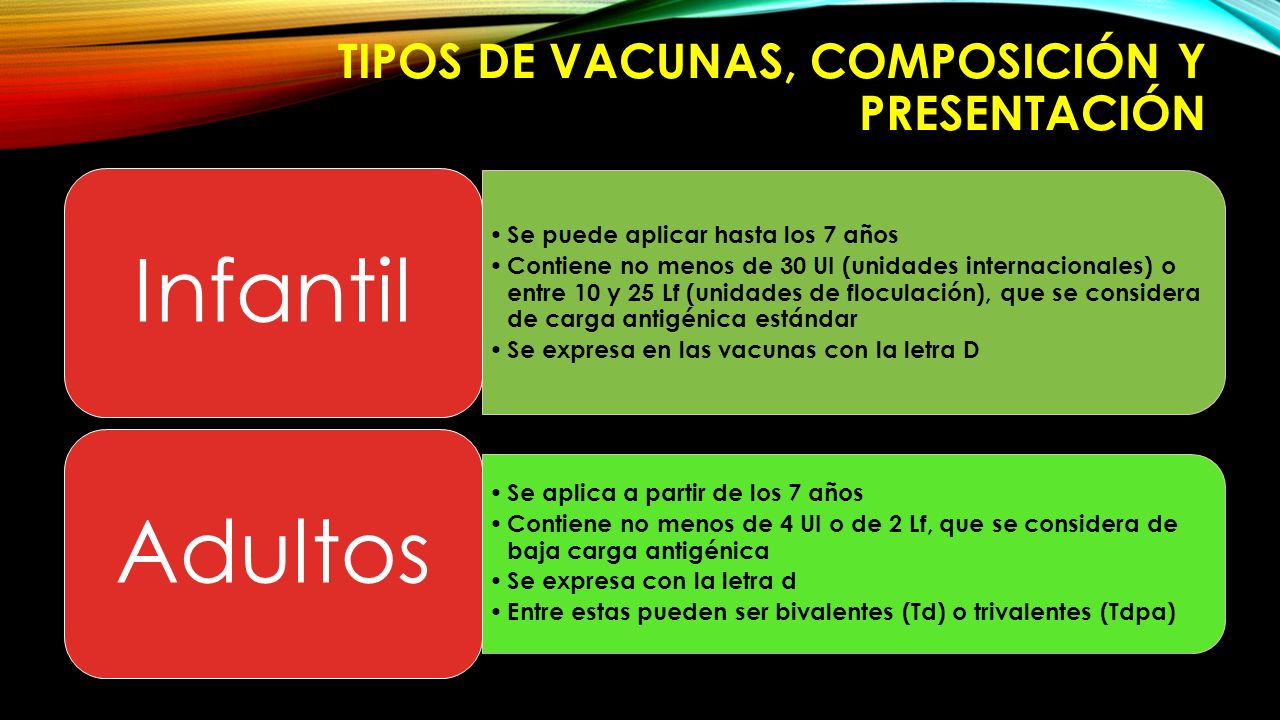 TIPOS DE VACUNAS, COMPOSICIÓN Y PRESENTACIÓN

Infantil

• Se puede aplicar hasta los 7 años
• Contiene no menos de 30 UI (unidades internacionales) o entre 10 y 25 Lf (unidades de floculación), que se considera de carga antigénica estándar
• Se expresa en las vacunas con la letra D

Adultos

• Se aplica a partir de los 7 años
• Contiene no menos de 4 UI o de 2 Lf, que se considera de baja carga antigénica
• Se expresa con la letra d
• Entre estas pueden ser bivalentes (Td) o trivalentes (Tdpa)